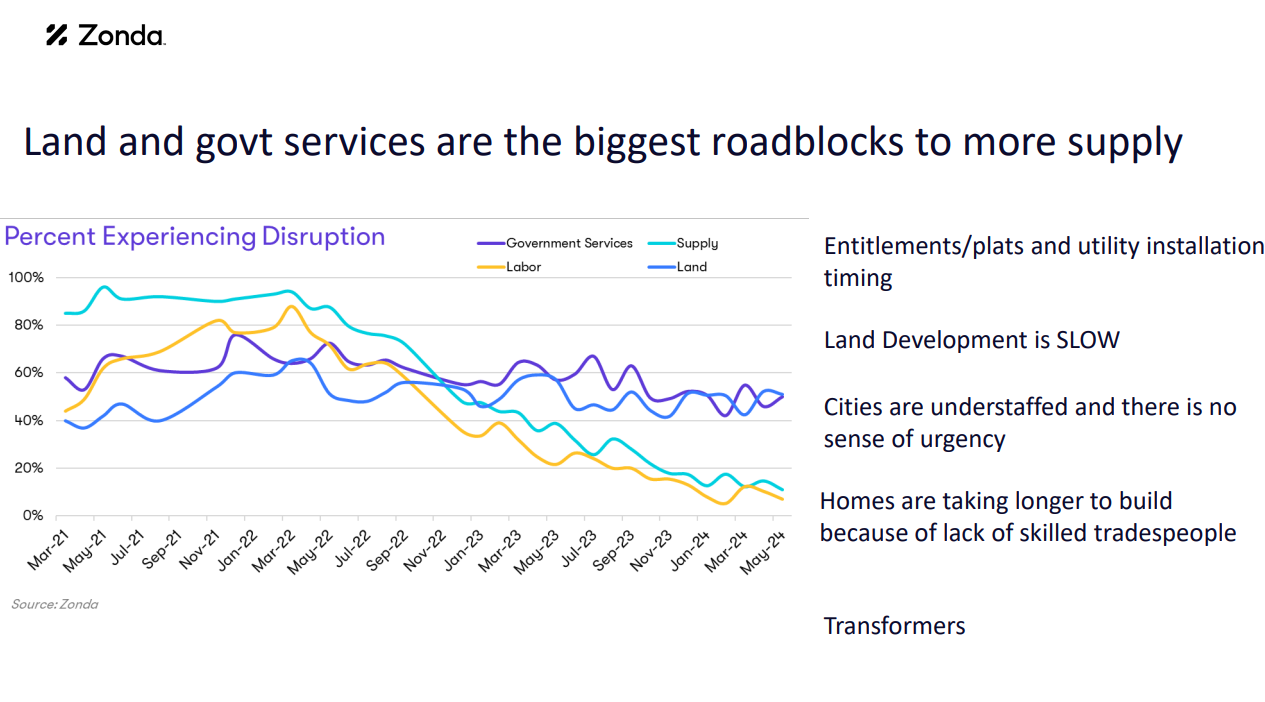 Zonda

Land and govt services are the biggest roadblocks to more supply

Percent Experiencing Disruption

Government Services
Supply
Labor
Land

100%
80%
60%
40%
20%
0%

Mar-21
May-21
Jul-21
Sep-21
Nov-21
Jan-22
Mar-22
May-22
Jul-22
Sep-22
Nov-22
Jan-23
Mar-23
May-23
Jul-23
Sep-23
Nov-23
Jan-24
Mar-24
May-24

Source: Zonda

Entitlements/plats and utility installation timing

Land Development is SLOW

Cities are understaffed and there is no sense of urgency

Homes are taking longer to build because of lack of skilled tradespeople

Transformers